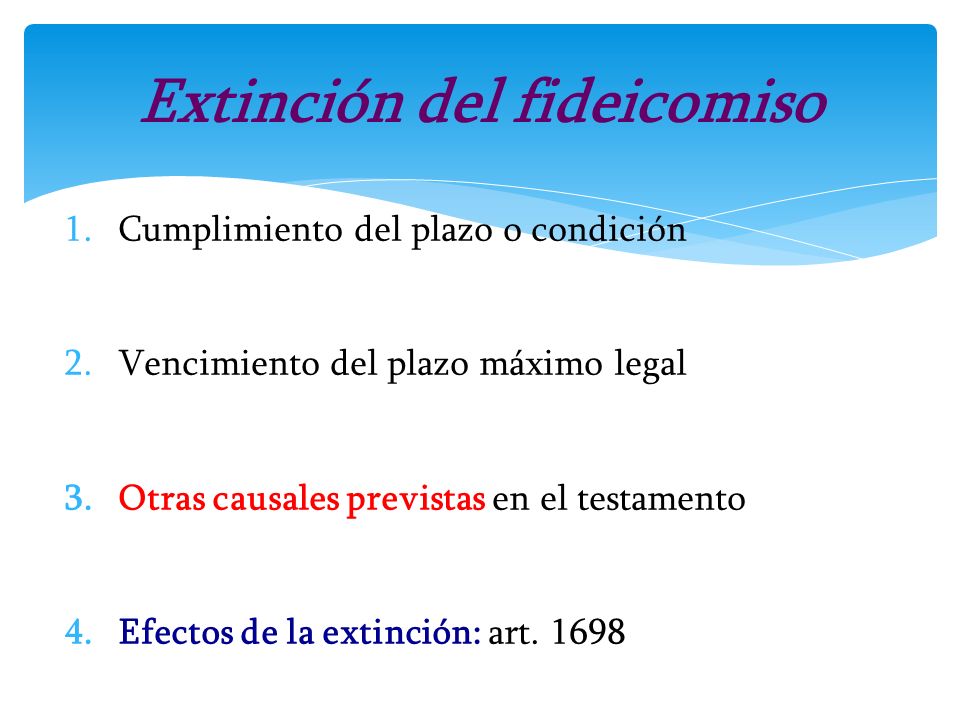 Extinción del fideicomiso

1. Cumplimiento del plazo o condición

2. Vencimiento del plazo máximo legal

3. Otras causales previstas en el testamento

4. Efectos de la extinción: art. 1698